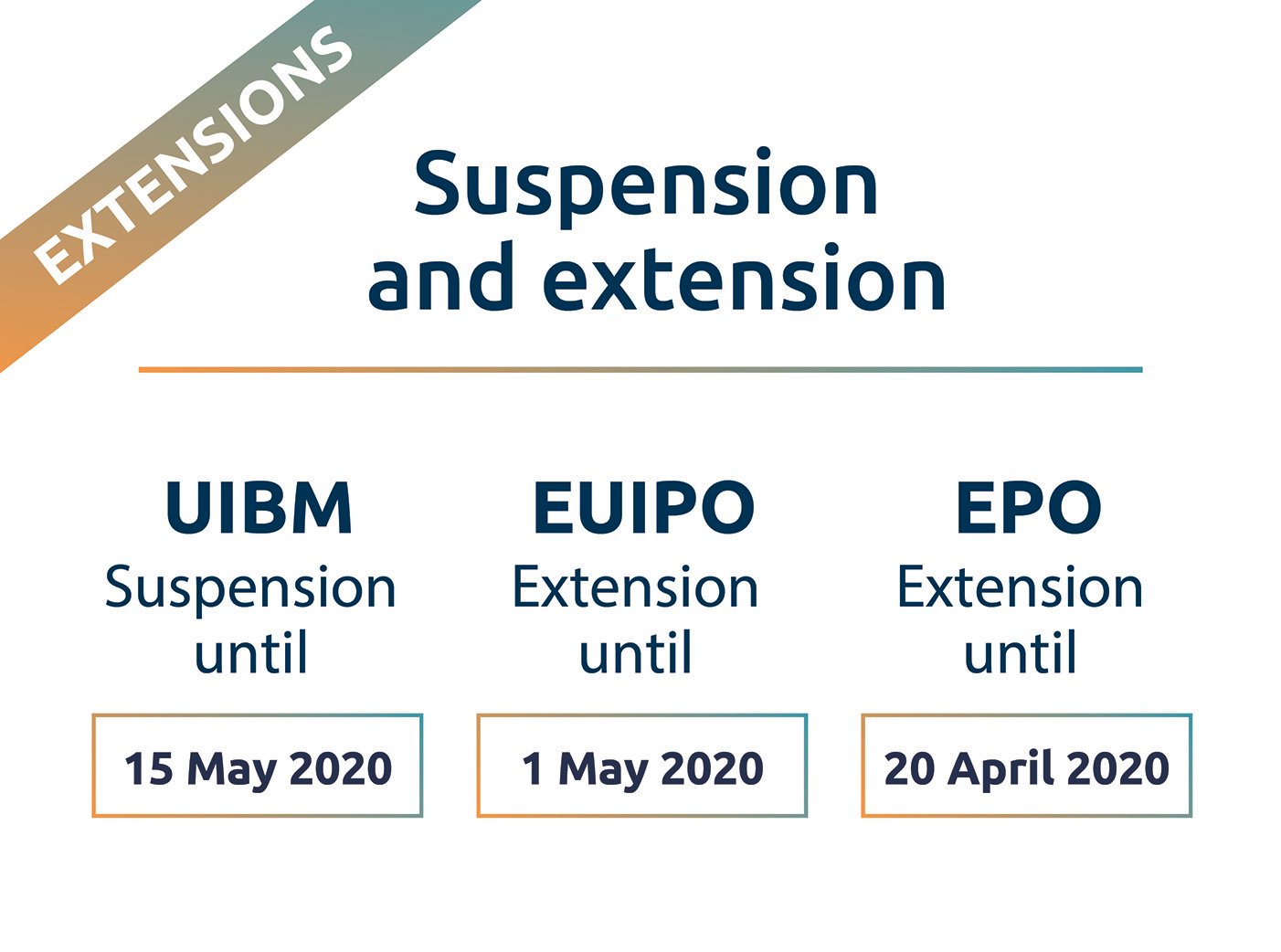 EXTENSIONS

Suspension and extension

UIBM
Suspension until

15 May 2020

EUIPO
Extension until

1 May 2020

EPO
Extension until

20 April 2020